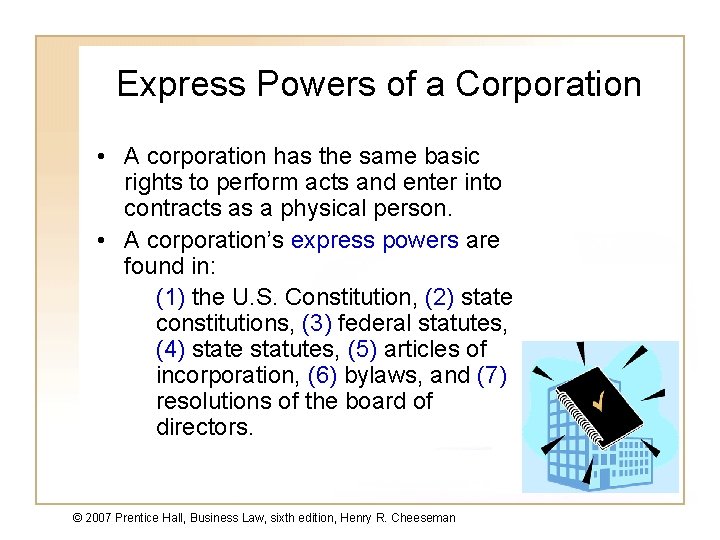 Express Powers of a Corporation

• A corporation has the same basic rights to perform acts and enter into contracts as a physical person.

• A corporation's express powers are found in:

(1) the U.S. Constitution, (2) state constitutions, (3) federal statutes, (4) state statutes, (5) articles of incorporation, (6) bylaws, and (7) resolutions of the board of directors.

© 2007 Prentice Hall, Business Law, sixth edition, Henry R. Cheeseman